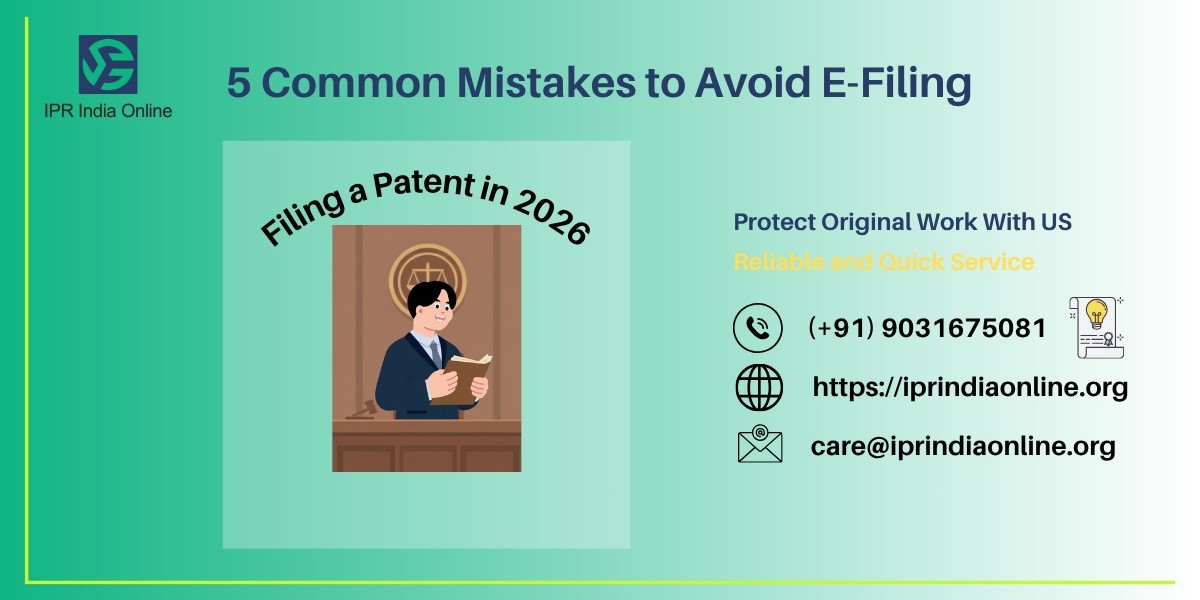 IPR India Online

5 Common Mistakes to Avoid E-Filing

Filing a Patent in 2026

Protect Original Work With US

Reliable and Quick Service

(+91) 9031675081

https://iprindiaonline.org

care@iprindiaonline.org